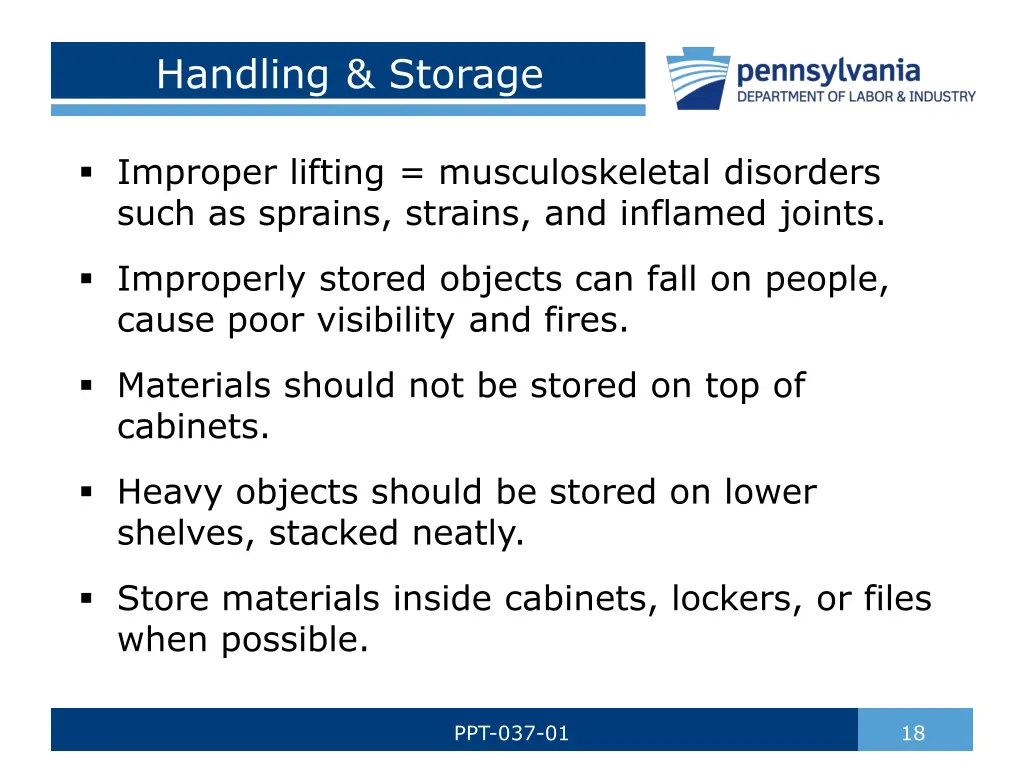 Handling & Storage

pennsylvania
DEPARTMENT OF LABOR & INDUSTRY

▪ Improper lifting = musculoskeletal disorders such as sprains, strains, and inflamed joints.

▪ Improperly stored objects can fall on people, cause poor visibility and fires.

▪ Materials should not be stored on top of cabinets.

▪ Heavy objects should be stored on lower shelves, stacked neatly.

▪ Store materials inside cabinets, lockers, or files when possible.

PPT-037-01

18